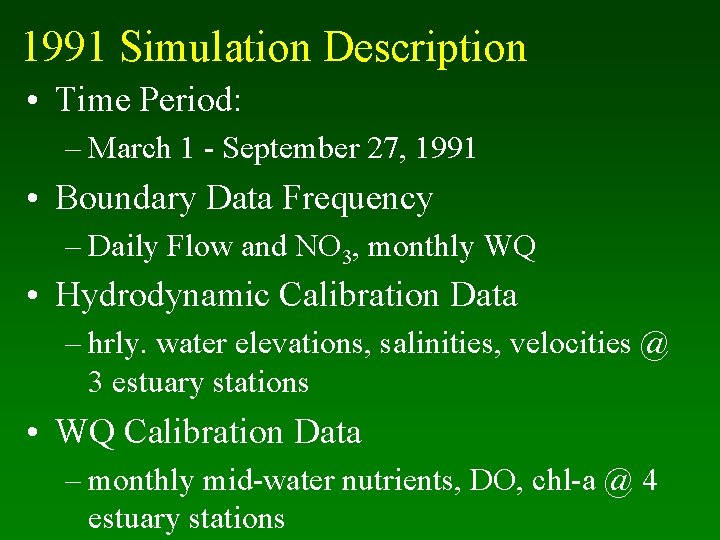 1991 Simulation Description

• Time Period:
– March 1 - September 27, 1991

• Boundary Data Frequency
– Daily Flow and $NO_3$, monthly WQ

• Hydrodynamic Calibration Data
– hrly. water elevations, salinities, velocities @ 3 estuary stations

• WQ Calibration Data
– monthly mid-water nutrients, DO, chl-a @ 4 estuary stations